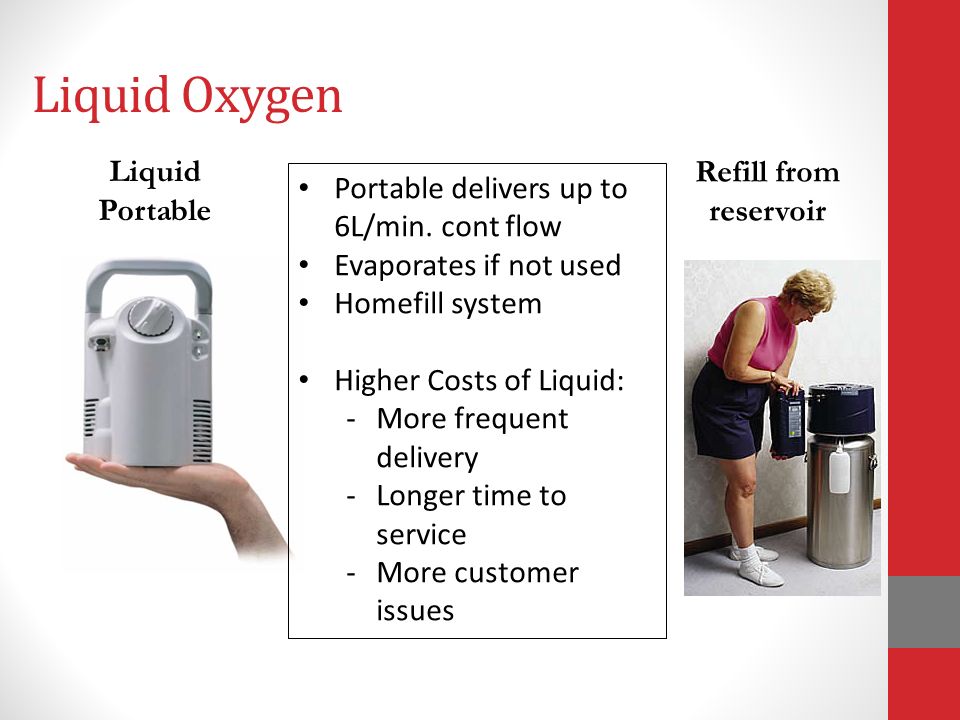 Liquid Oxygen

Liquid Portable

• Portable delivers up to 6L/min. cont flow
• Evaporates if not used
• Homefill system

• Higher Costs of Liquid:
- More frequent delivery
- Longer time to service
- More customer issues

Refill from reservoir